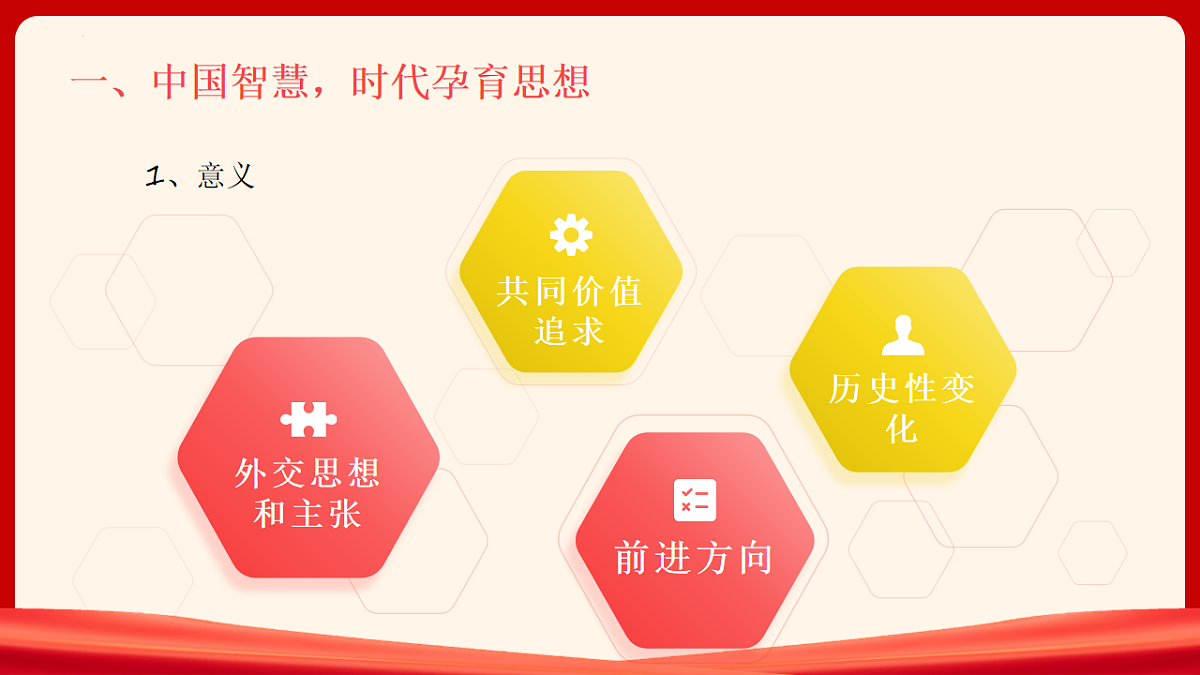 一、中国智慧，时代孕育思想

1、意义

共同价值追求

历史性变化

外交思想和主张

前进方向